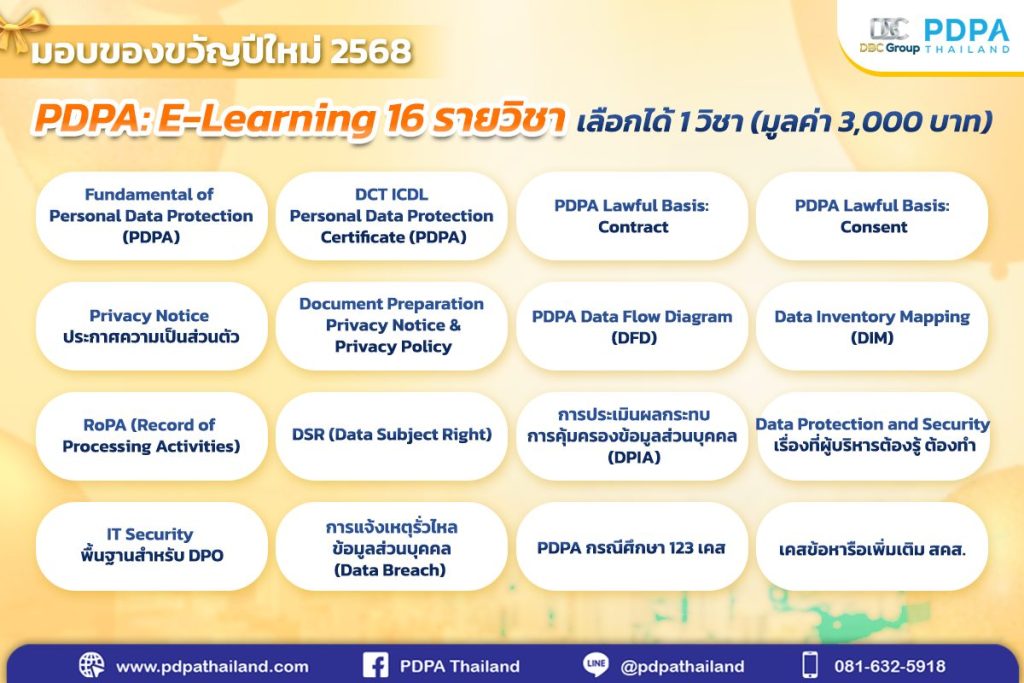 มอบของขวัญปีใหม่ 2568

DBC Group PDPA THAILAND

PDPA: E-Learning 16 รายวิชา เลือกได้ 1 วิชา (มูลค่า 3,000 บาท)

Fundamental of Personal Data Protection (PDPA)

DCT ICDL Personal Data Protection Certificate (PDPA)

PDPA Lawful Basis: Contract

PDPA Lawful Basis: Consent

Privacy Notice ประกาศความเป็นส่วนตัว

Document Preparation Privacy Notice & Privacy Policy

PDPA Data Flow Diagram (DFD)

Data Inventory Mapping (DIM)

RoPA (Record of Processing Activities)

DSR (Data Subject Right)

การประเมินผลกระทบ การคุ้มครองข้อมูลส่วนบุคคล (DPIA)

Data Protection and Security เรื่องที่ผู้บริหารต้องรู้ ต้องทำ

IT Security พื้นฐานสำหรับ DPO

การแจ้งเหตุรั่วไหล ข้อมูลส่วนบุคคล (Data Breach)

PDPA กรณีศึกษา 123 เคส

เคสข้อหารือเพิ่มเติม สคส.

www.pdpathailand.com PDPA Thailand LINE @pdpathailand 081-632-5918